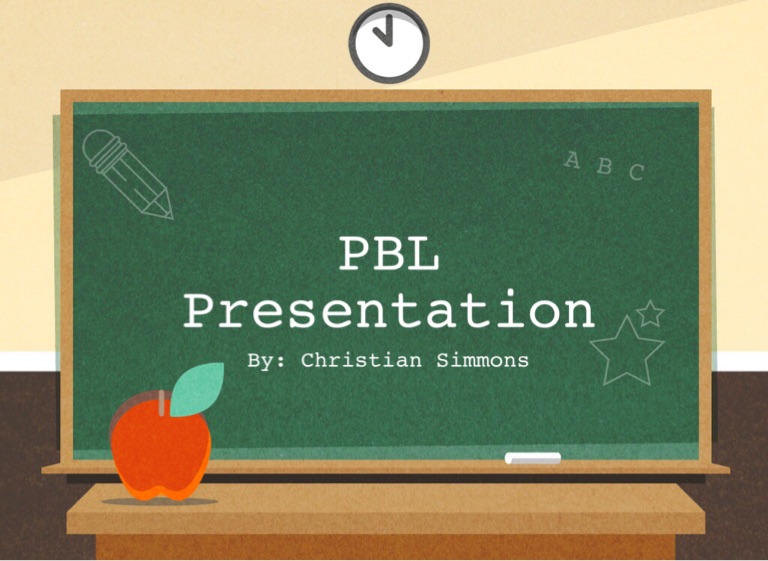 A B C

PBL Presentation

By: Christian Simmons